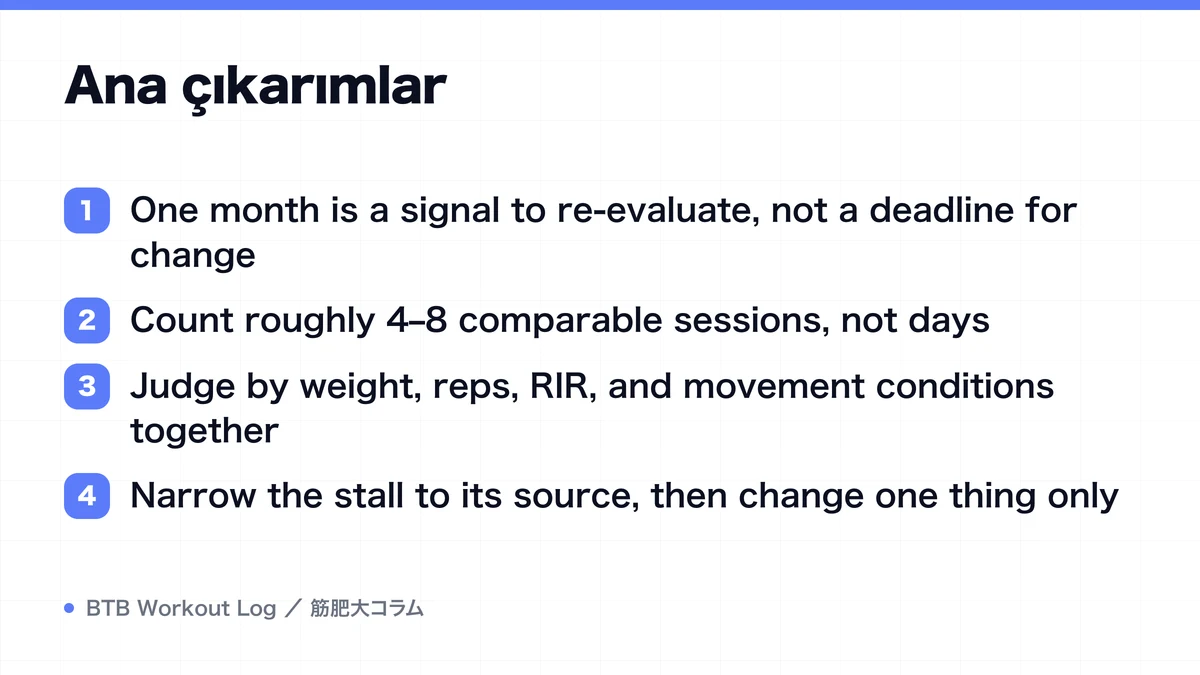 Ana çıkarımlar

1 One month is a signal to re-evaluate, not a deadline for change

2 Count roughly 4–8 comparable sessions, not days

3 Judge by weight, reps, RIR, and movement conditions together

4 Narrow the stall to its source, then change one thing only

BTB Workout Log ／ 筋肥大コラム